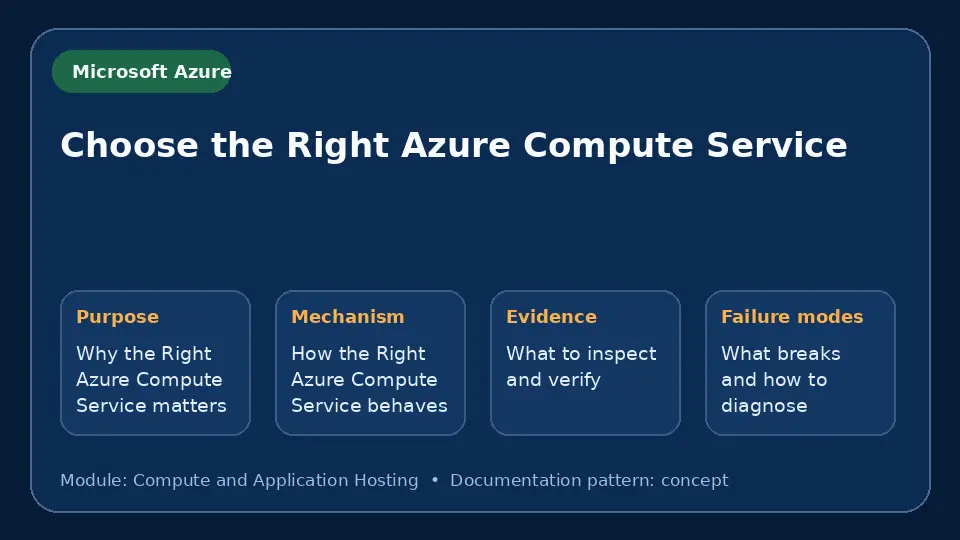 Microsoft Azure

Choose the Right Azure Compute Service

Purpose
Why the Right Azure Compute Service matters

Mechanism
How the Right Azure Compute Service behaves

Evidence
What to inspect and verify

Failure modes
What breaks and how to diagnose

Module: Compute and Application Hosting • Documentation pattern: concept